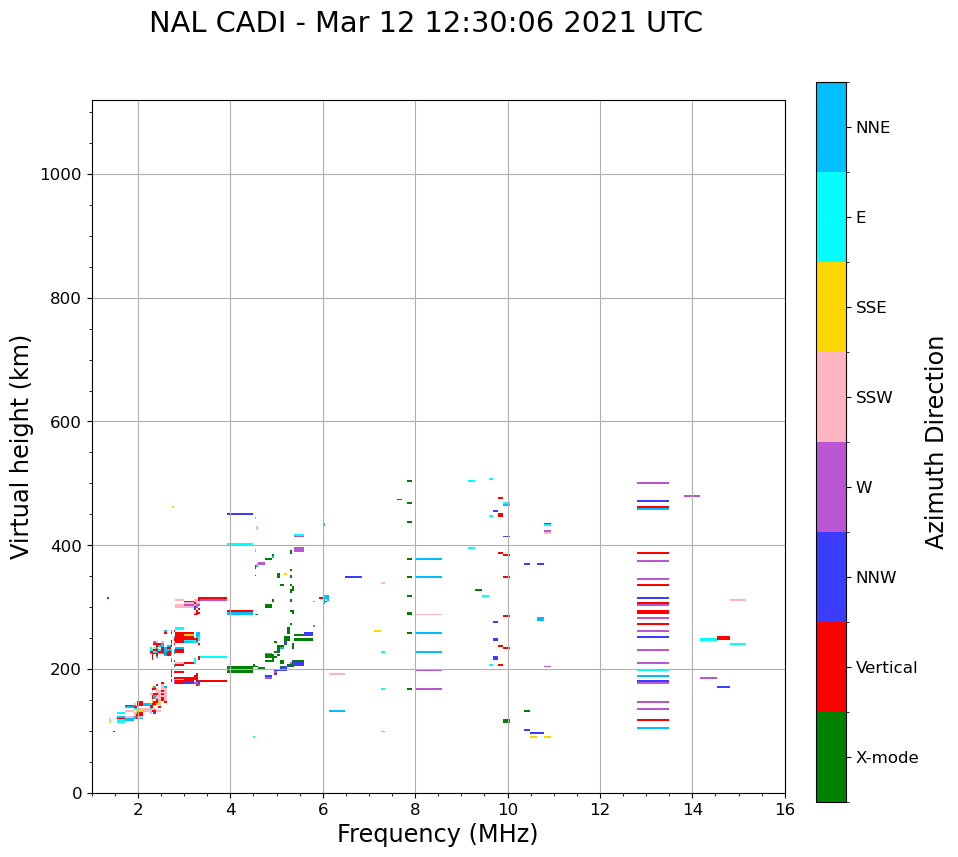 NAL CADI - Mar 12 12:30:06 2021 UTC

Virtual height (km)

1000
800
600
400
200
0

2
4
6
8
10
12
14
16

Frequency (MHz)

NNE
E
SSE
SSW
W
NNW
Vertical
X-mode

Azimuth Direction